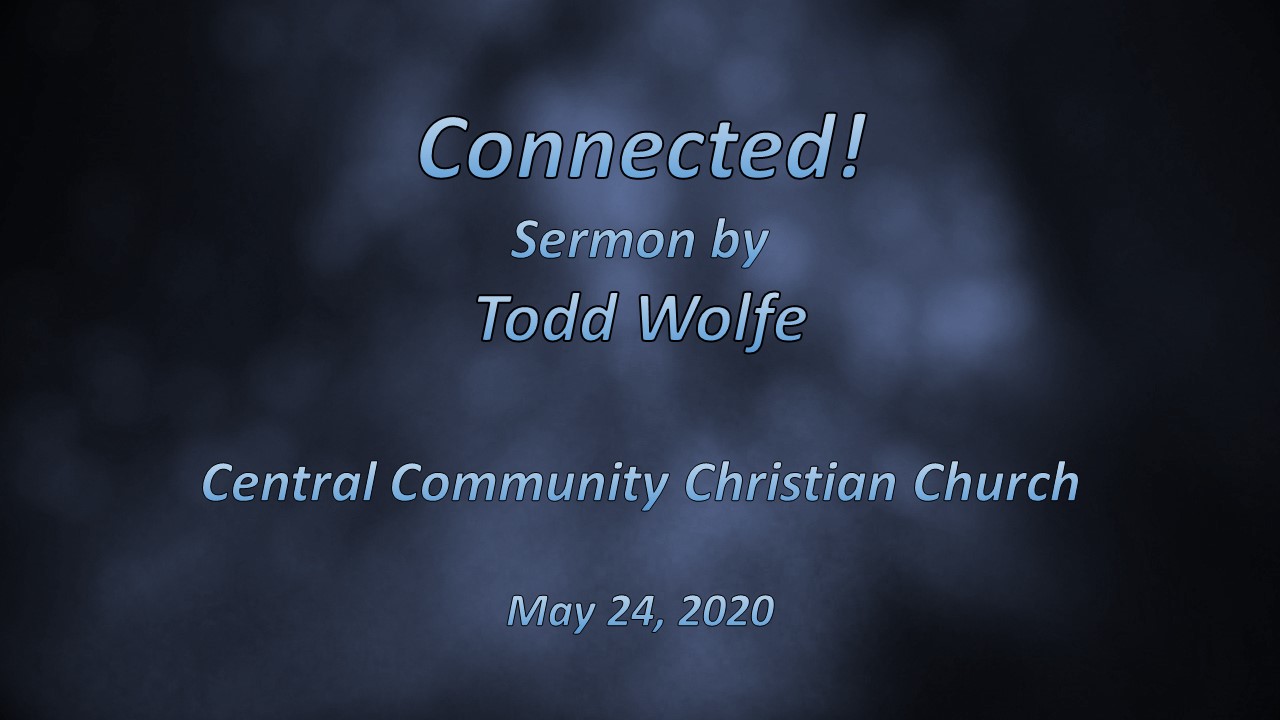 Connected!
Sermon by
Todd Wolfe

Central Community Christian Church

May 24, 2020